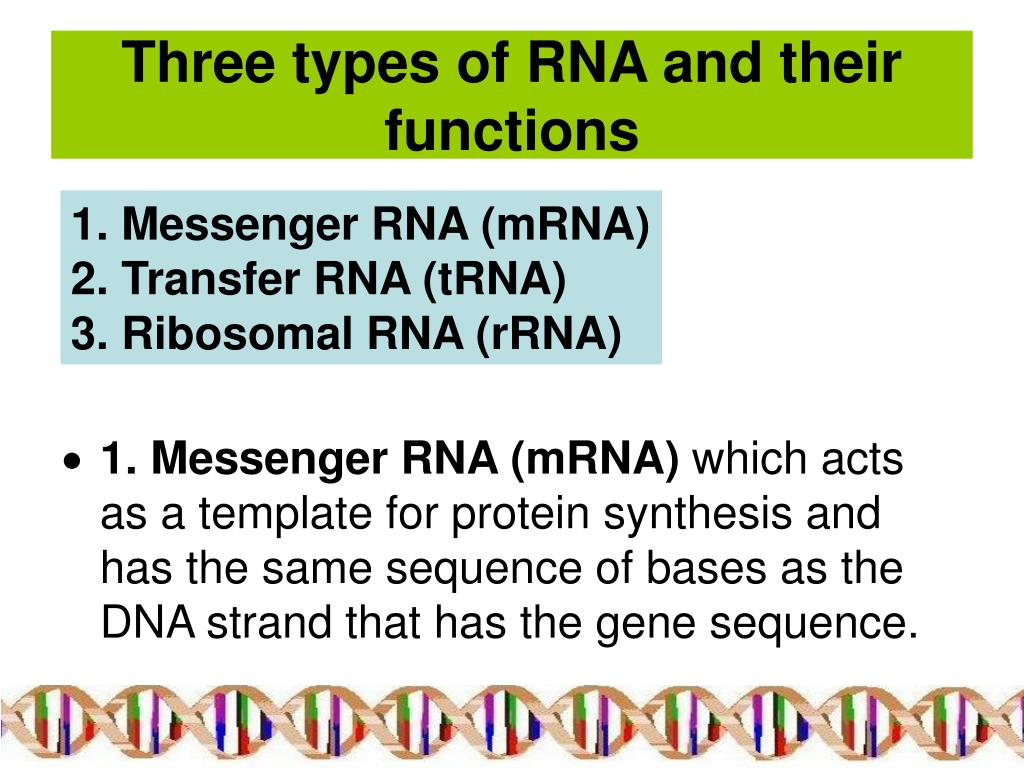 Three types of RNA and their functions

1. Messenger RNA (mRNA)
2. Transfer RNA (tRNA)
3. Ribosomal RNA (rRNA)

• 1. Messenger RNA (mRNA) which acts as a template for protein synthesis and has the same sequence of bases as the DNA strand that has the gene sequence.